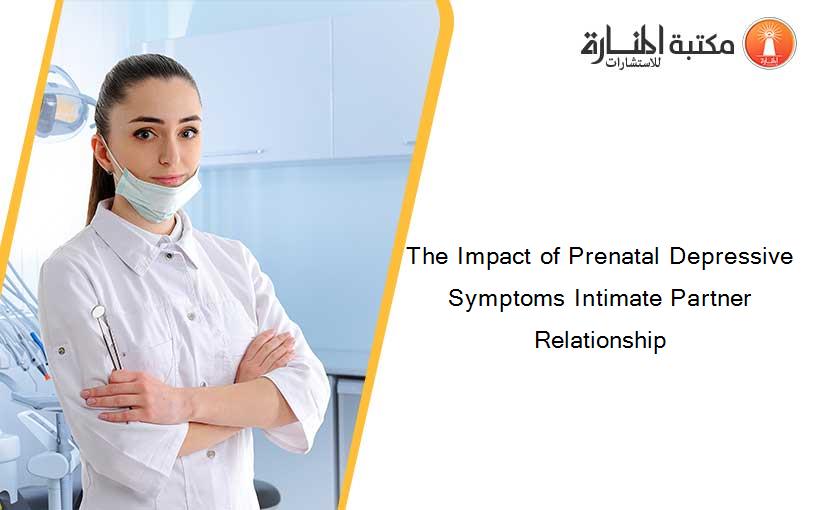 مكتبة المنارة للاستشارات

The Impact of Prenatal Depressive Symptoms Intimate Partner Relationship